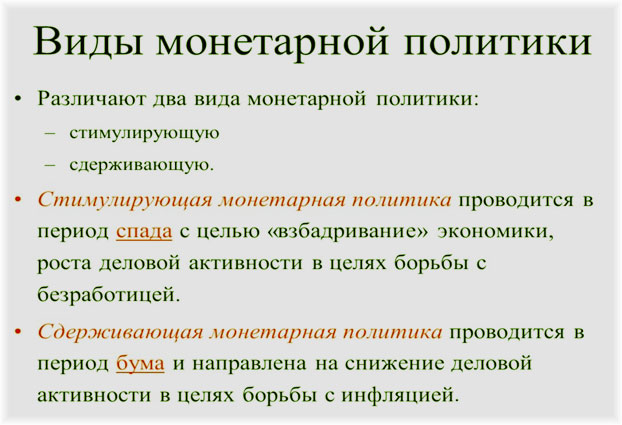 Виды монетарной политики

• Различают два вида монетарной политики:
– стимулирующую
– сдерживающую.

• Стимулирующая монетарная политика проводится в период спада с целью «взбадривание» экономики, роста деловой активности в целях борьбы с безработицей.

• Сдерживающая монетарная политика проводится в период бума и направлена на снижение деловой активности в целях борьбы с инфляцией.